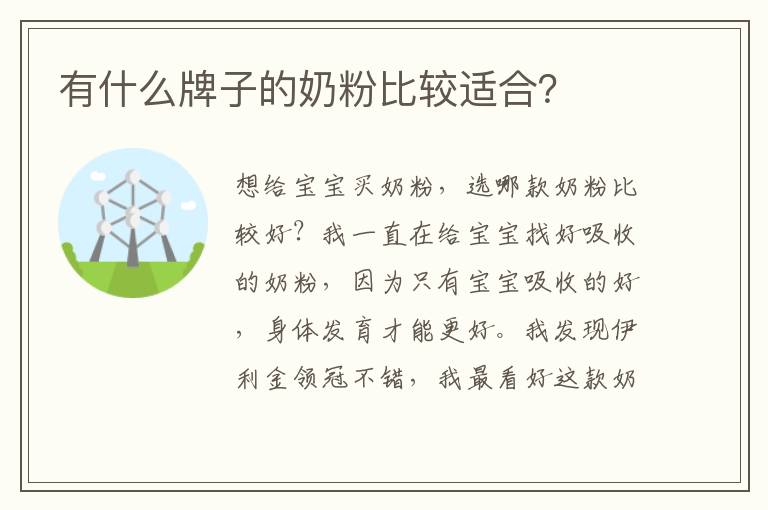 有什么牌子的奶粉比较适合？

想给宝宝买奶粉，选哪款奶粉比较好？我一直在给宝宝找好吸收的奶粉，因为只有宝宝吸收的好，身体发育才能更好。我发现伊利金领冠不错，我最看好这款奶